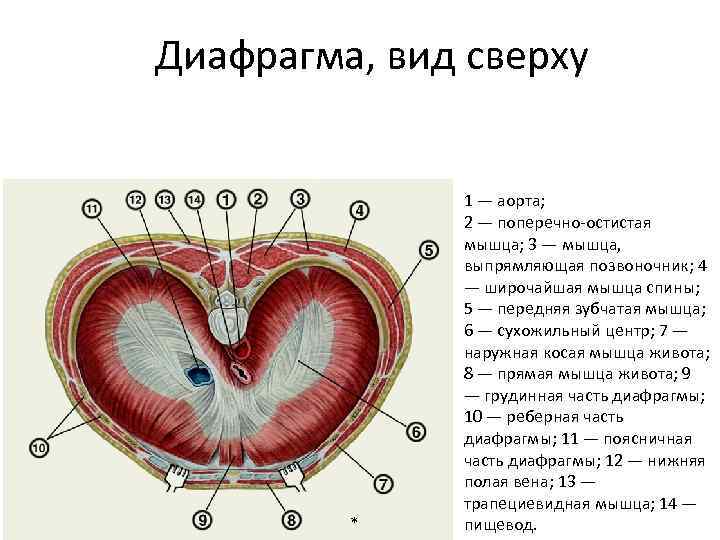 Диафрагма, вид сверху

11 12 13 14 1 2 3 4 5 6 7 8 9 10

*

1 — аорта; 2 — поперечно-остистая мышца; 3 — мышца, выпрямляющая позвоночник; 4 — широчайшая мышца спины; 5 — передняя зубчатая мышца; 6 — сухожильный центр; 7 — наружная косая мышца живота; 8 — прямая мышца живота; 9 — грудинная часть диафрагмы; 10 — реберная часть диафрагмы; 11 — поясничная часть диафрагмы; 12 — нижняя полая вена; 13 — трапециевидная мышца; 14 — пищевод.